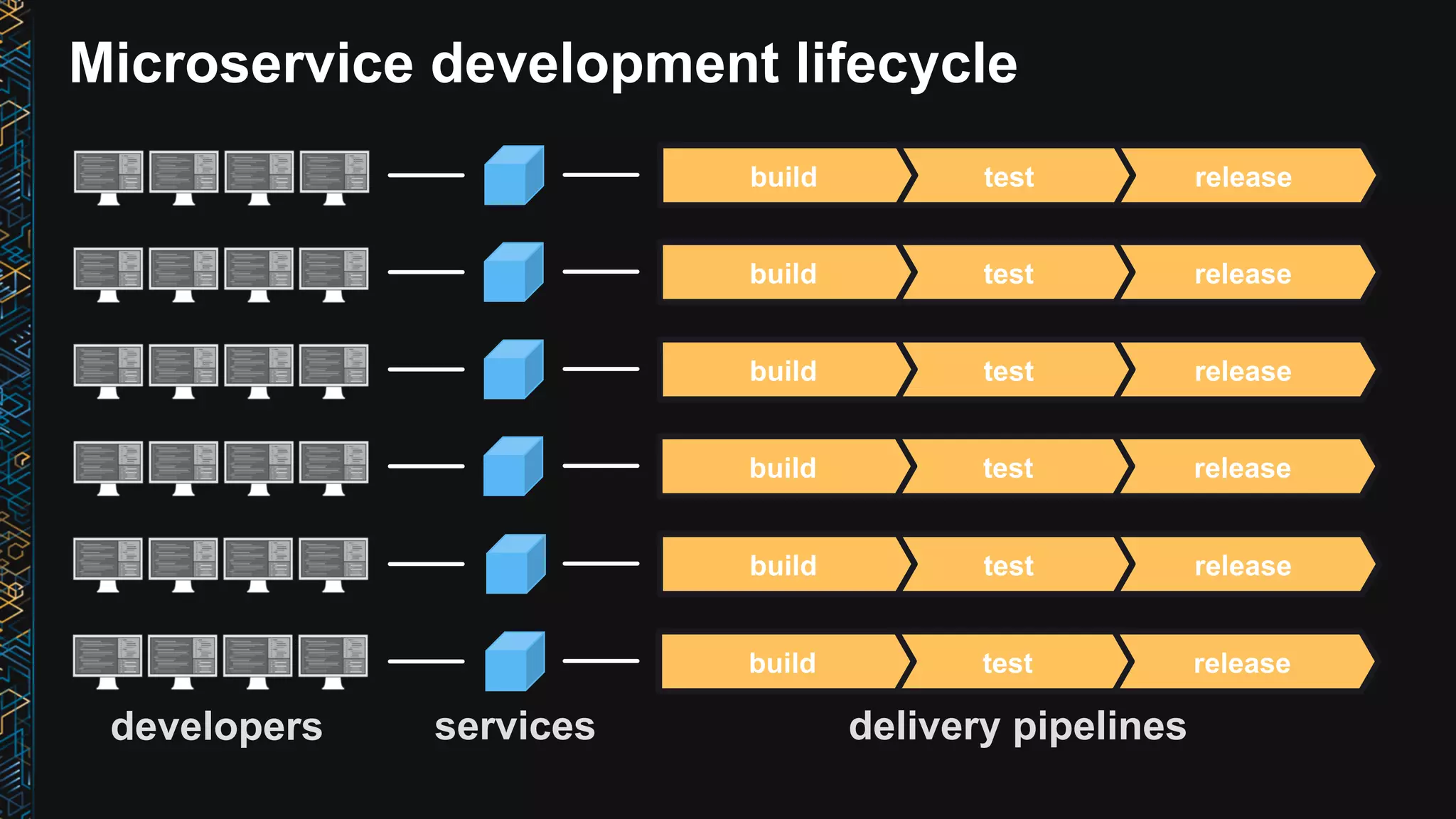 Microservice development lifecycle

build test release

build test release

build test release

build test release

build test release

build test release

developers services delivery pipelines